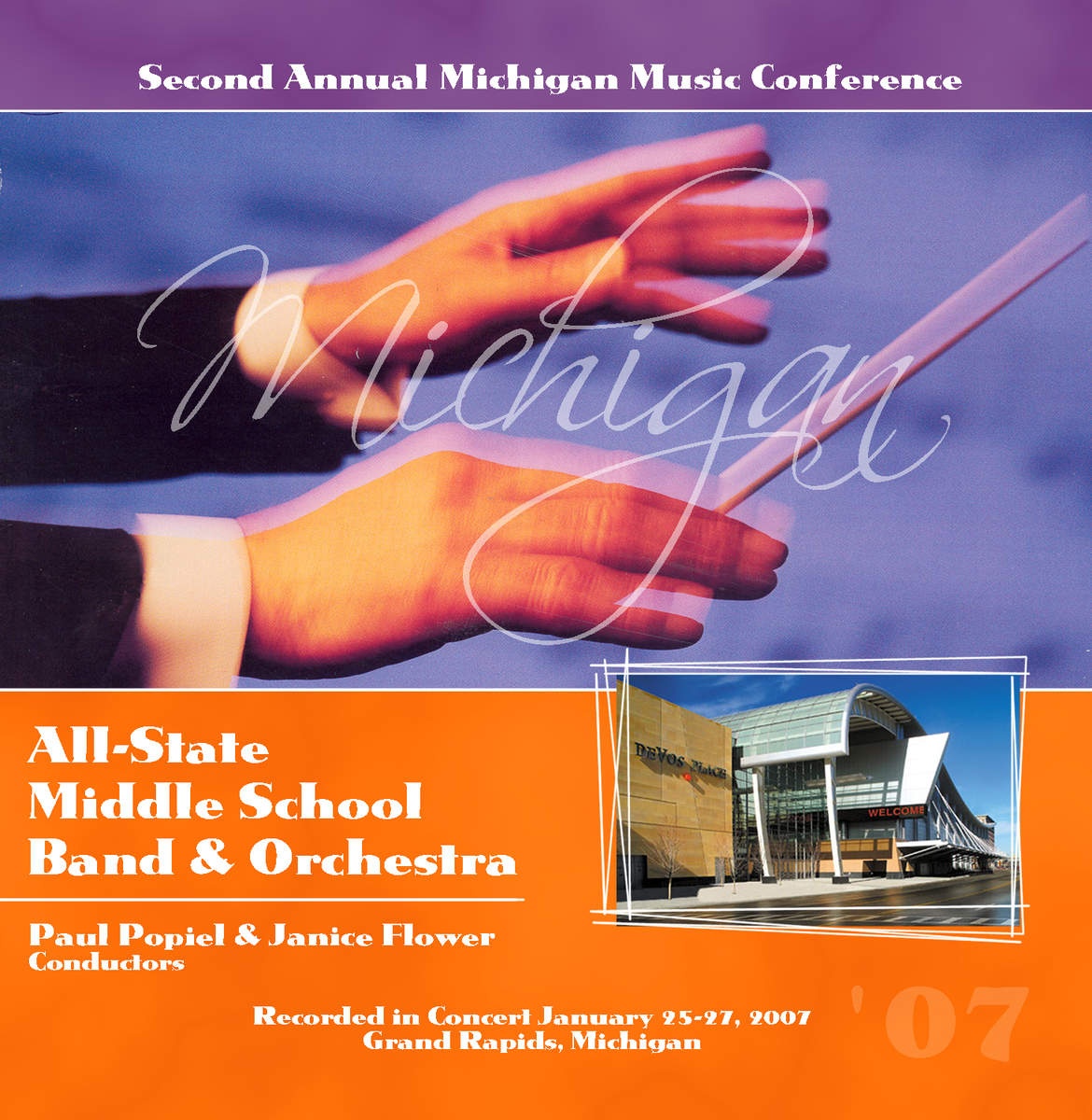 Second Annual Michigan Music Conference

Michigan

All-State Middle School Band & Orchestra

DEVOS PLACE

WELCOME

Paul Popiel & Janice Flower
Conductors

Recorded in Concert January 25-27, 2007
Grand Rapids, Michigan

'07